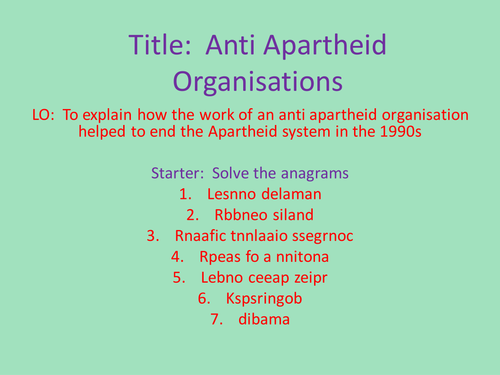 Title: Anti Apartheid Organisations

LO: To explain how the work of an anti apartheid organisation helped to end the Apartheid system in the 1990s

Starter: Solve the anagrams

1. Lesnno delaman
2. Rbbneo siland
3. Rnaafic tnnlaaio ssegrnoc
4. Rpeas fo a nnitona
5. Lebno ceeap zeipr
6. Kspsringob
7. dibama